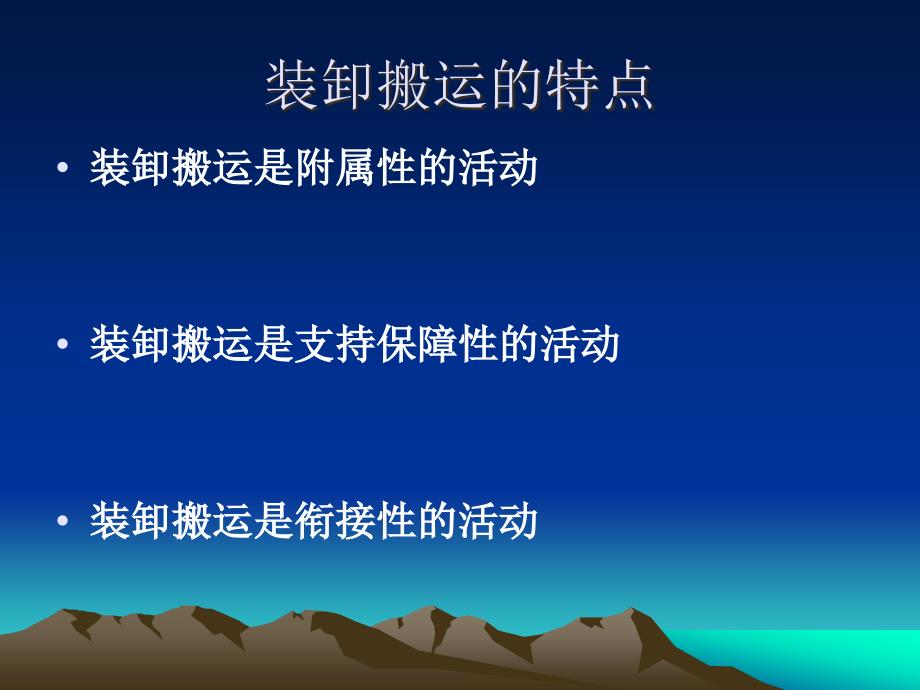 装卸搬运的特点

• 装卸搬运是附属性的活动

• 装卸搬运是支持保障性的活动

• 装卸搬运是衔接性的活动